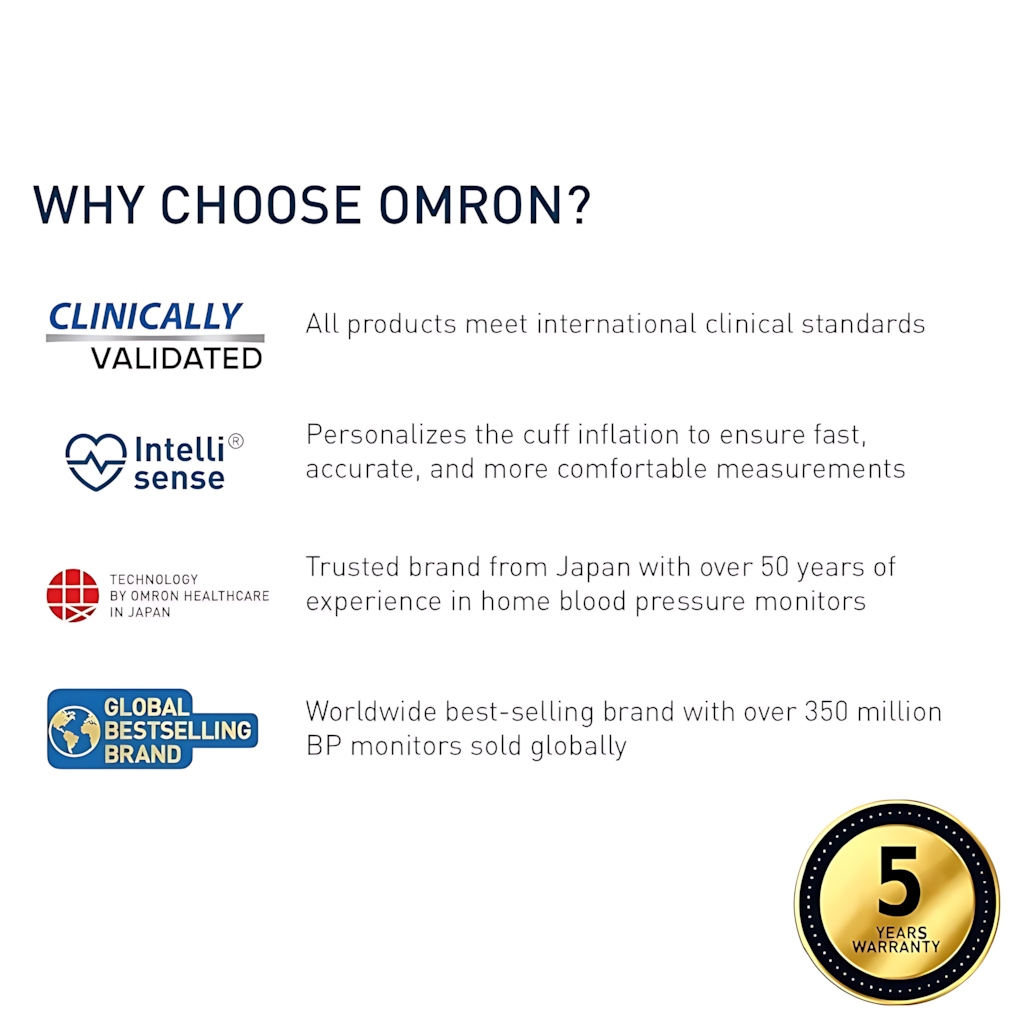 WHY CHOOSE OMRON?

CLINICALLY VALIDATED

All products meet international clinical standards

Intelli® sense

Personalizes the cuff inflation to ensure fast, accurate, and more comfortable measurements

TECHNOLOGY BY OMRON HEALTHCARE IN JAPAN

Trusted brand from Japan with over 50 years of experience in home blood pressure monitors

GLOBAL BESTSELLING BRAND

Worldwide best-selling brand with over 350 million BP monitors sold globally

5 YEARS WARRANTY